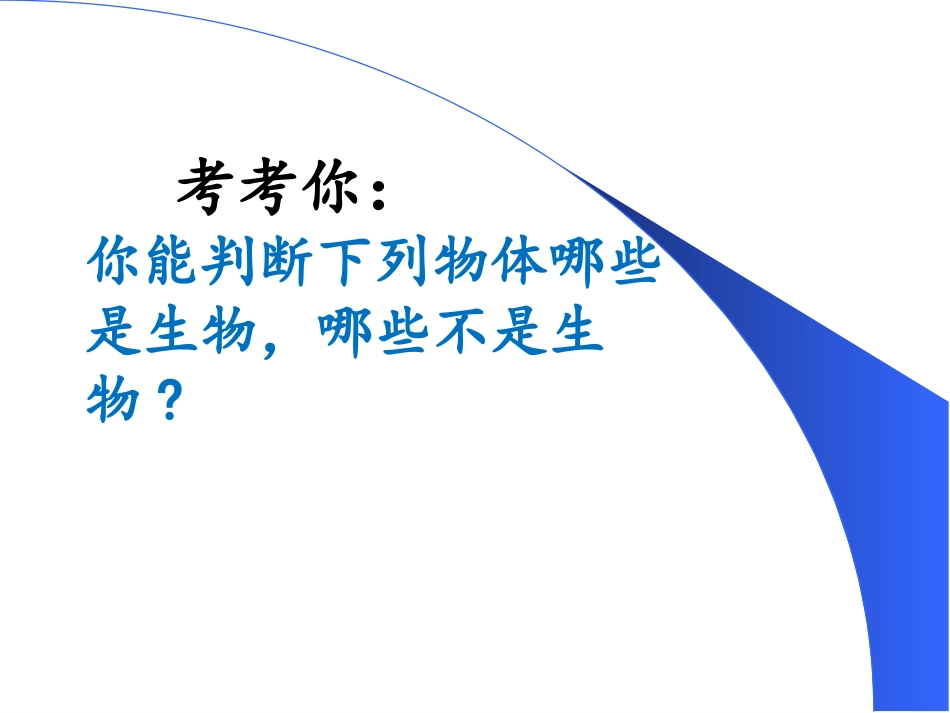 考考你：

你能判断下列物体哪些是生物，哪些不是生物？